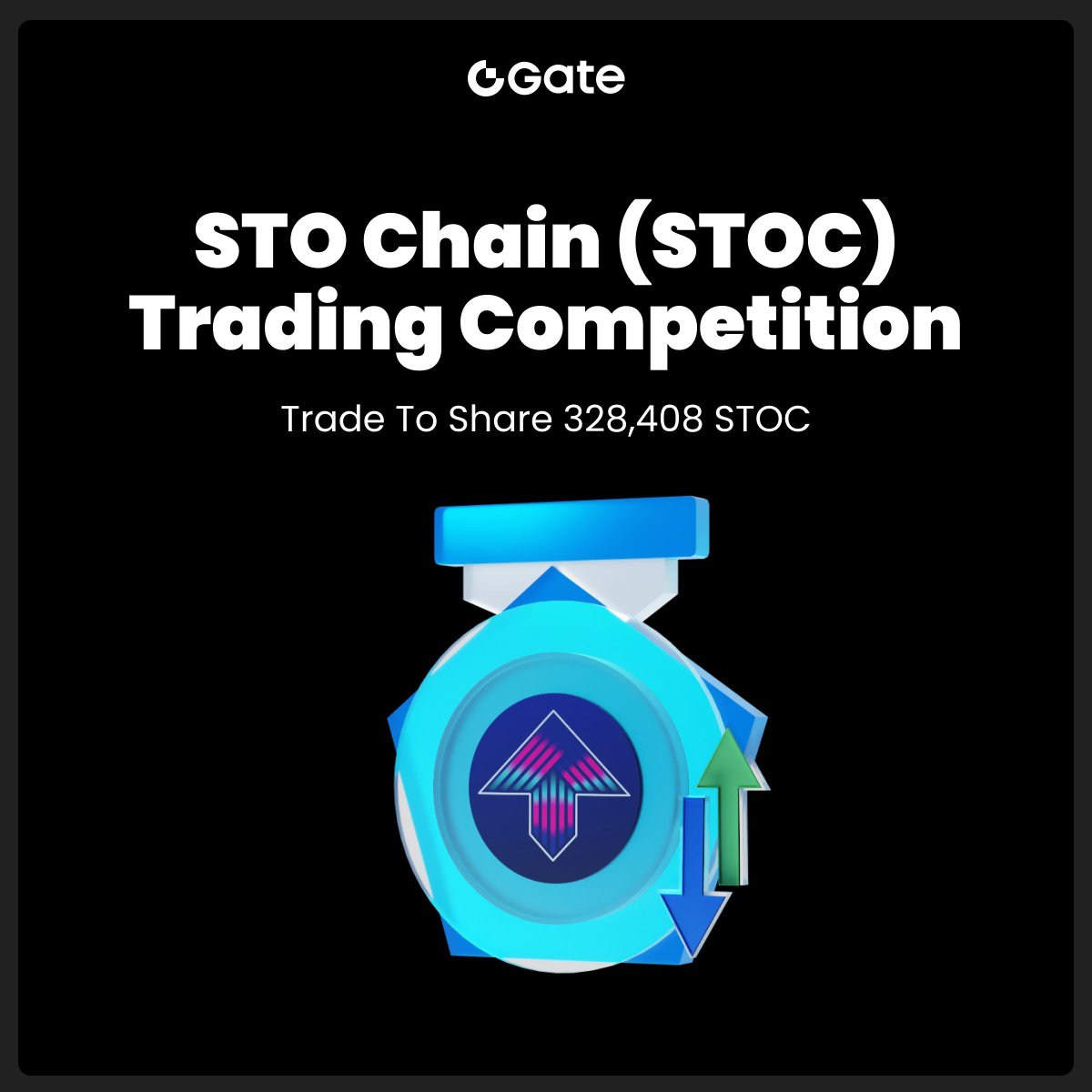 Gate

STO Chain (STOC) Trading Competition

Trade To Share 328,408 STOC